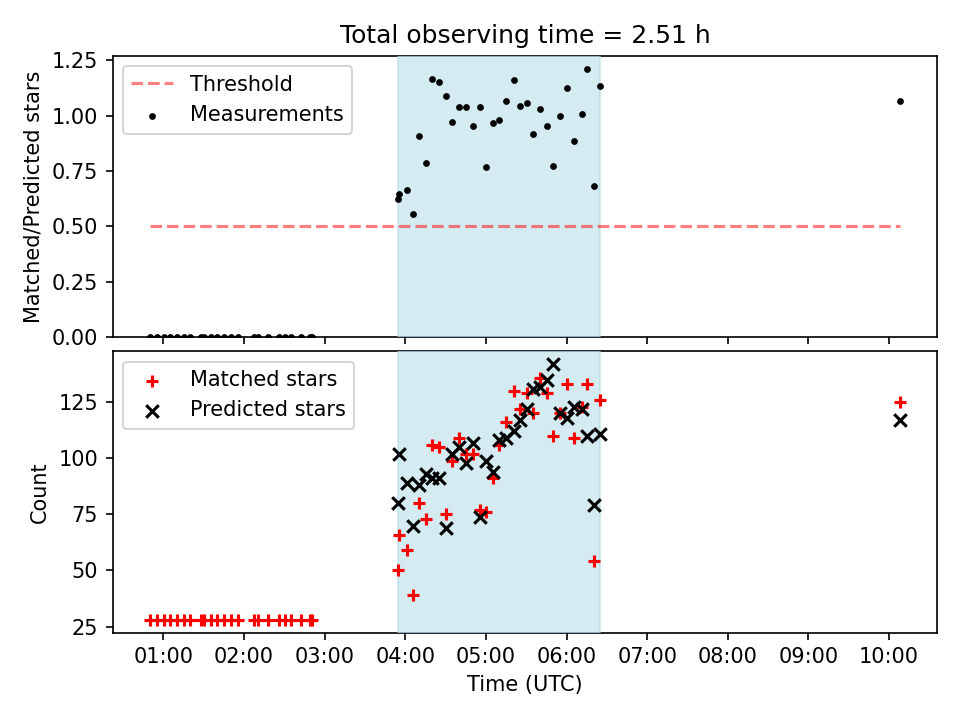 Total observing time = 2.51 h

Threshold
Measurements

Matched/Predicted stars

1.25
1.00
0.75
0.50
0.25
0.00

Matched stars
Predicted stars

Count

125
100
75
50
25

01:00 02:00 03:00 04:00 05:00 06:00 07:00 08:00 09:00 10:00

Time (UTC)